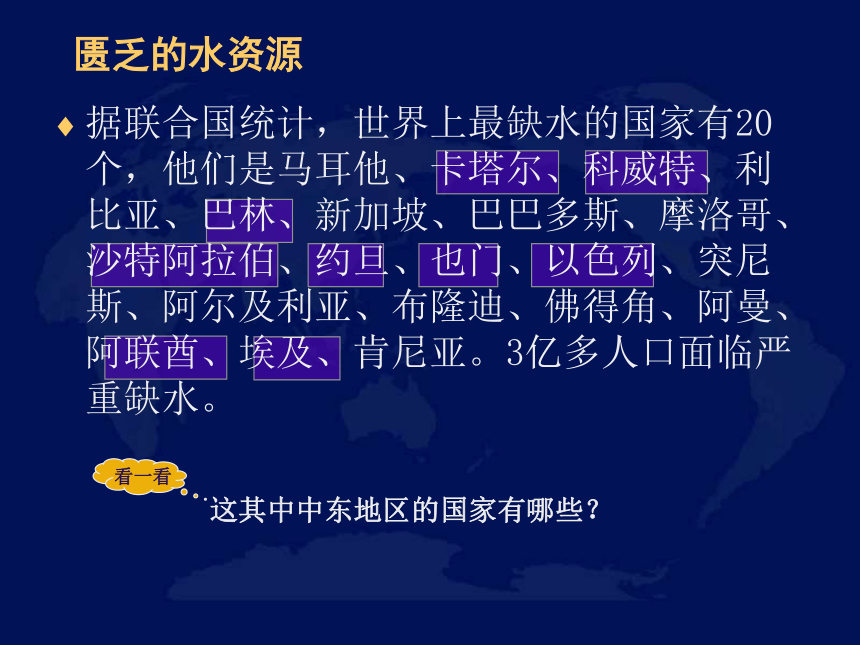 匮乏的水资源

♦ 据联合国统计，世界上最缺水的国家有20个，他们是马耳他、卡塔尔、科威特、利比亚、巴林、新加坡、巴巴多斯、摩洛哥、沙特阿拉伯、约旦、也门、以色列、突尼斯、阿尔及利亚、布隆迪、佛得角、阿曼、阿联酋、埃及、肯尼亚。3亿多人口面临严重缺水。

看一看

这其中中东地区的国家有哪些？